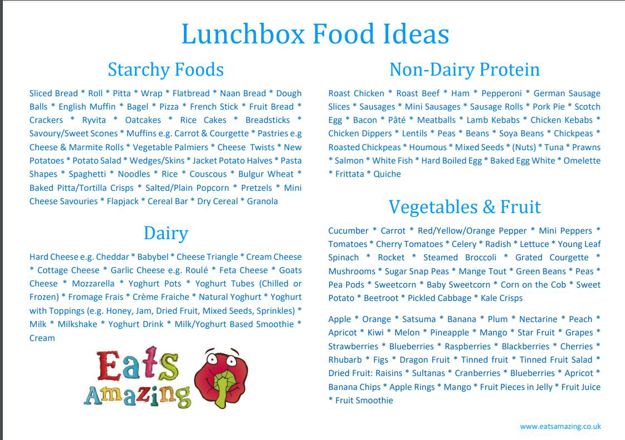 Lunchbox Food Ideas

Starchy Foods

Sliced Bread * Roll * Pitta * Wrap * Flatbread * Naan Bread * Dough Balls * English Muffin * Bagel * Pizza * French Stick * Fruit Bread * Crackers * Ryvita * Oatcakes * Rice Cakes * Breadsticks * Savoury/Sweet Scones * Muffins e.g. Carrot & Courgette * Pastries e.g Cheese & Marmite Rolls * Vegetable Palmiers * Cheese Twists * New Potatoes * Potato Salad * Wedges/Skins * Jacket Potato Halves * Pasta Shapes * Spaghetti * Noodles * Rice * Couscous * Bulgur Wheat * Baked Pitta/Tortilla Crisps * Salted/Plain Popcorn * Pretzels * Mini Cheese Savouries * Flapjack * Cereal Bar * Dry Cereal * Granola

Dairy

Hard Cheese e.g. Cheddar * Babybel * Cheese Triangle * Cream Cheese * Cottage Cheese * Garlic Cheese e.g. Roulé * Feta Cheese * Goats Cheese * Mozzarella * Yoghurt Pots * Yoghurt Tubes (Chilled or Frozen) * Fromage Frais * Crème Fraiche * Natural Yoghurt * Yoghurt with Toppings (e.g. Honey, Jam, Dried Fruit, Mixed Seeds, Sprinkles) * Milk * Milkshake * Yoghurt Drink * Milk/Yoghurt Based Smoothie * Cream

Eats Amazing

Non-Dairy Protein

Roast Chicken * Roast Beef * Ham * Pepperoni * German Sausage Slices * Sausages * Mini Sausages * Sausage Rolls * Pork Pie * Scotch Egg * Bacon * Pâté * Meatballs * Lamb Kebabs * Chicken Kebabs * Chicken Dippers * Lentils * Peas * Beans * Soya Beans * Chickpeas * Roasted Chickpeas * Houmous * Mixed Seeds * (Nuts) * Tuna * Prawns * Salmon * White Fish * Hard Boiled Egg * Baked Egg White * Omelette * Frittata * Quiche

Vegetables & Fruit

Cucumber * Carrot * Red/Yellow/Orange Pepper * Mini Peppers * Tomatoes * Cherry Tomatoes * Celery * Radish * Lettuce * Young Leaf Spinach * Rocket * Steamed Broccoli * Grated Courgette * Mushrooms * Sugar Snap Peas * Mange Tout * Green Beans * Peas * Pea Pods * Sweetcorn * Baby Sweetcorn * Corn on the Cob * Sweet Potato * Beetroot * Pickled Cabbage * Kale Crisps

Apple * Orange * Satsuma * Banana * Plum * Nectarine * Peach * Apricot * Kiwi * Melon * Pineapple * Mango * Star Fruit * Grapes * Strawberries * Blueberries * Raspberries * Blackberries * Cherries * Rhubarb * Figs * Dragon Fruit * Tinned fruit * Tinned Fruit Salad * Dried Fruit: Raisins * Sultanas * Cranberries * Blueberries * Apricot * Banana Chips * Apple Rings * Mango * Fruit Pieces in Jelly * Fruit Juice * Fruit Smoothie

www.eatsamazing.co.uk